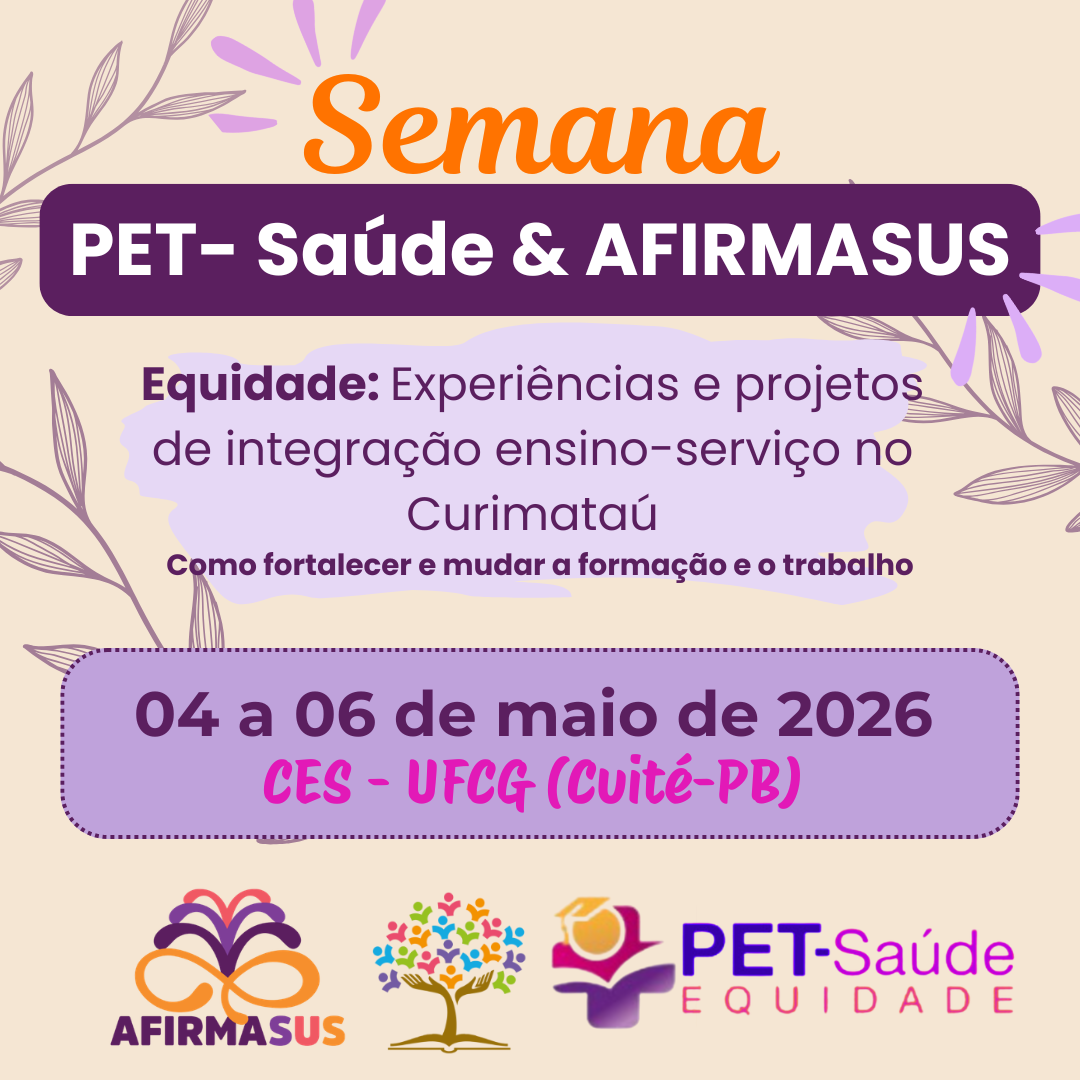 Semana

PET- Saúde & AFIRMASUS

Equidade: Experiências e projetos de integração ensino-serviço no Curimataú

Como fortalecer e mudar a formação e o trabalho

04 a 06 de maio de 2026

CES - UFCG (Cuité-PB)

AFIRMASUS

PET-Saúde
EQUIDADE